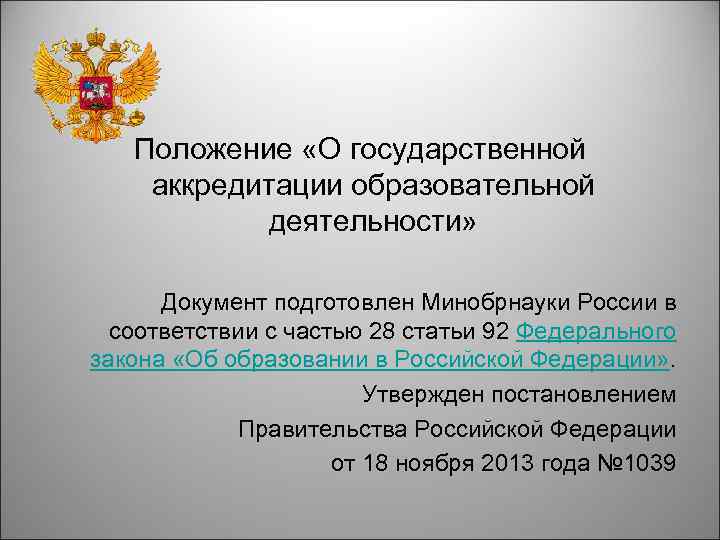 Положение «О государственной аккредитации образовательной деятельности»

Документ подготовлен Минобрнауки России в соответствии с частью 28 статьи 92 Федерального закона «Об образовании в Российской Федерации».

Утвержден постановлением Правительства Российской Федерации от 18 ноября 2013 года №1039